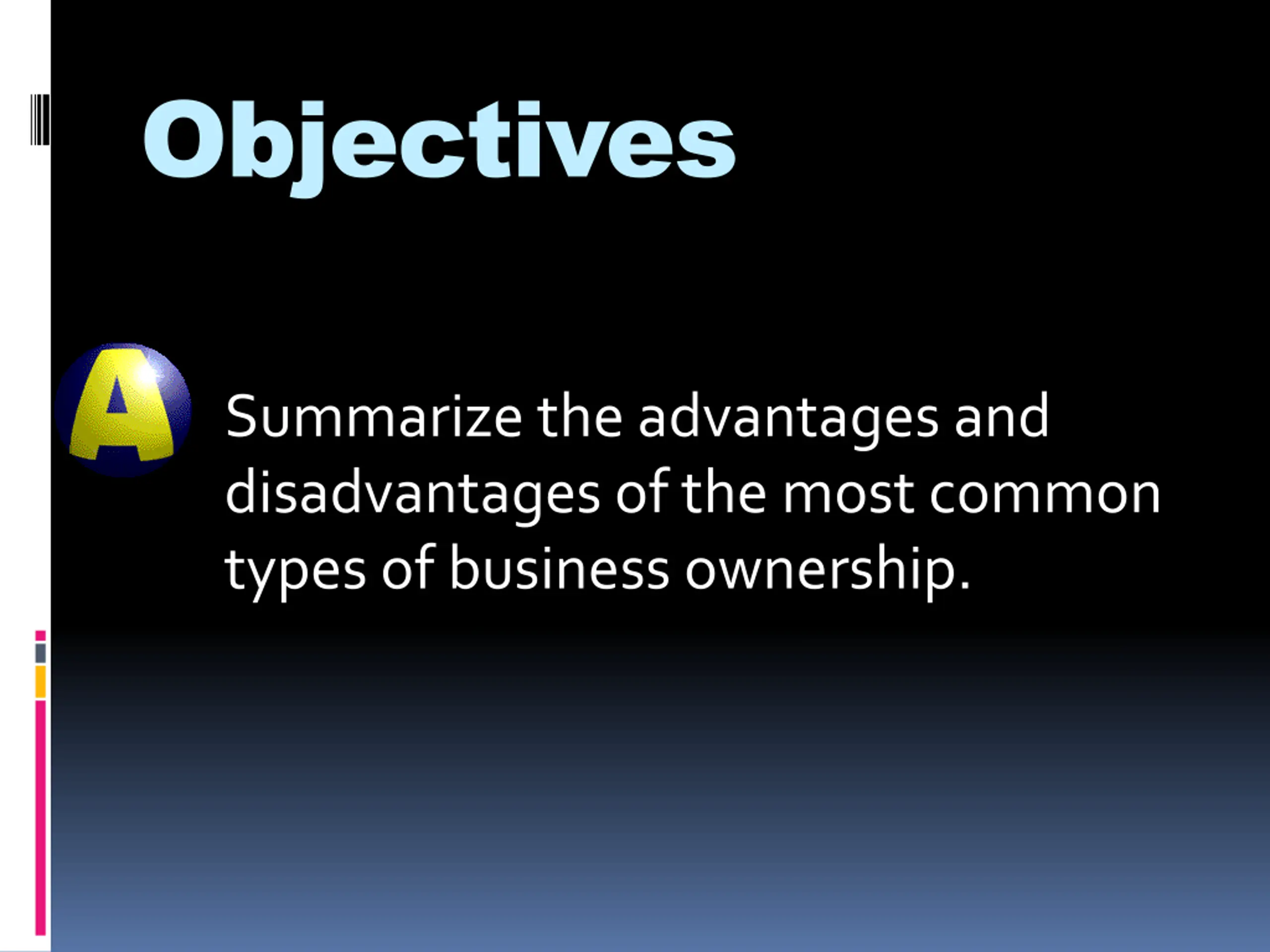 Objectives

A

Summarize the advantages and disadvantages of the most common types of business ownership.